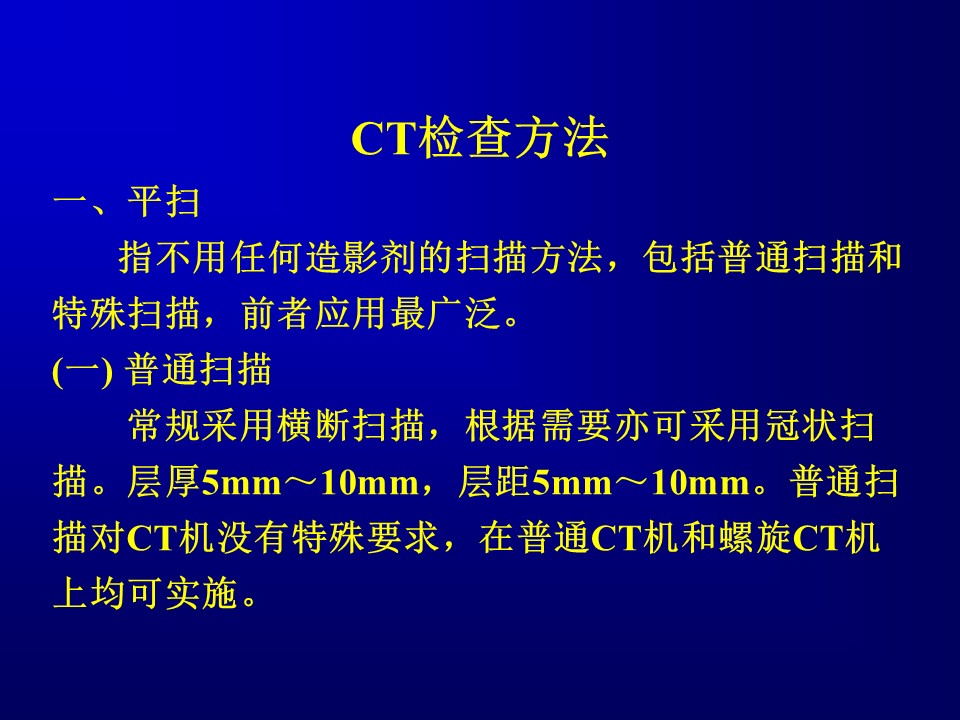 CT检查方法

一、平扫

指不用任何造影剂的扫描方法，包括普通扫描和特殊扫描，前者应用最广泛。

(一) 普通扫描

常规采用横断扫描，根据需要亦可采用冠状扫描。层厚5mm～10mm，层距5mm～10mm。普通扫描对CT机没有特殊要求，在普通CT机和螺旋CT机上均可实施。